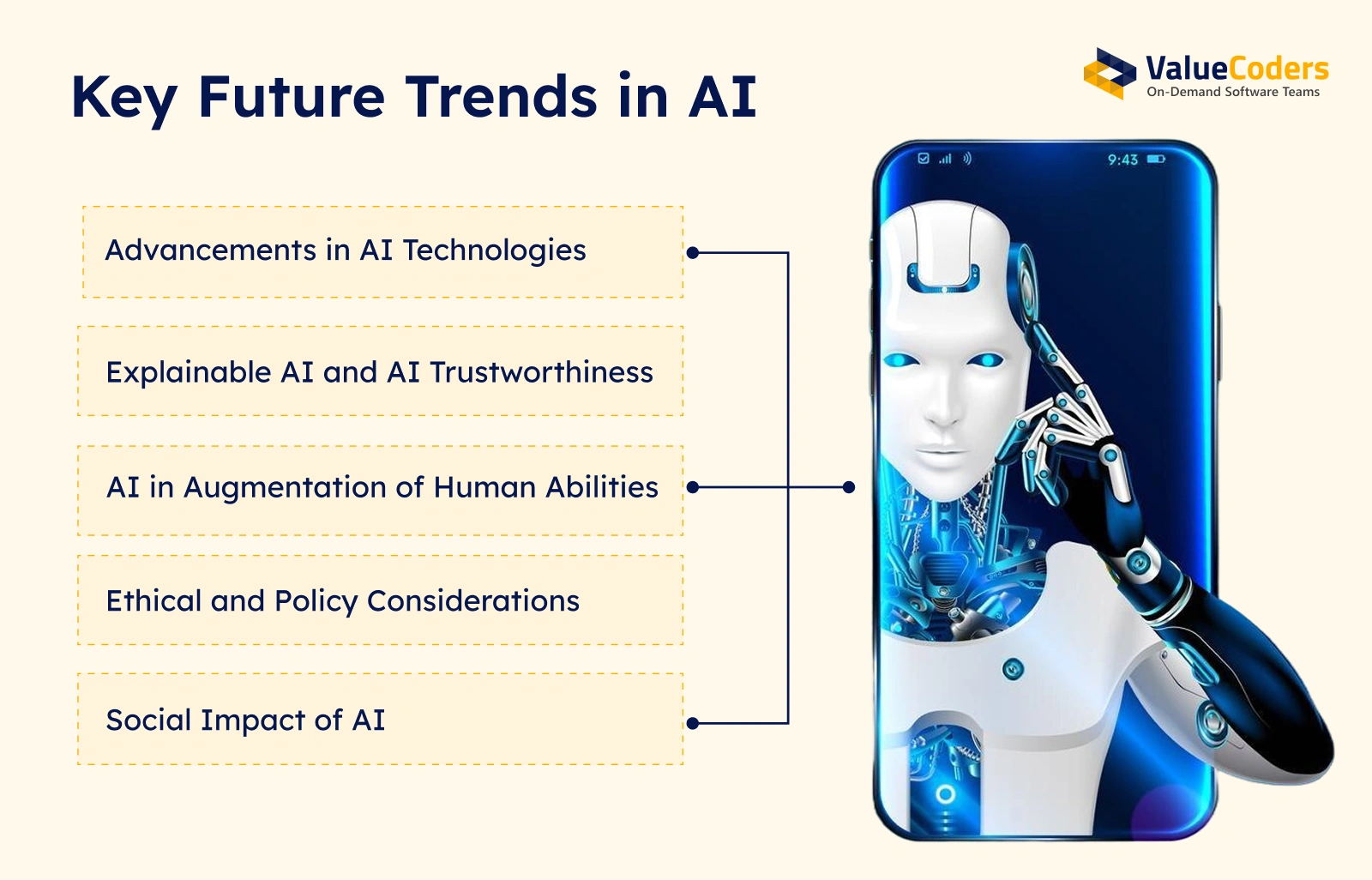 Key Future Trends in AI

ValueCoders
On-Demand Software Teams

Advancements in AI Technologies

Explainable AI and AI Trustworthiness

AI in Augmentation of Human Abilities

Ethical and Policy Considerations

Social Impact of AI

9:43